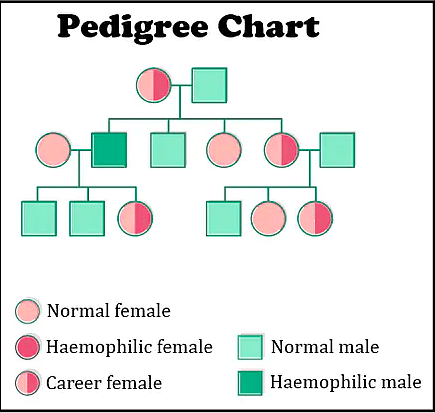 Pedigree Chart

Normal female
Haemophilic female
Career female

Normal male
Haemophilic male